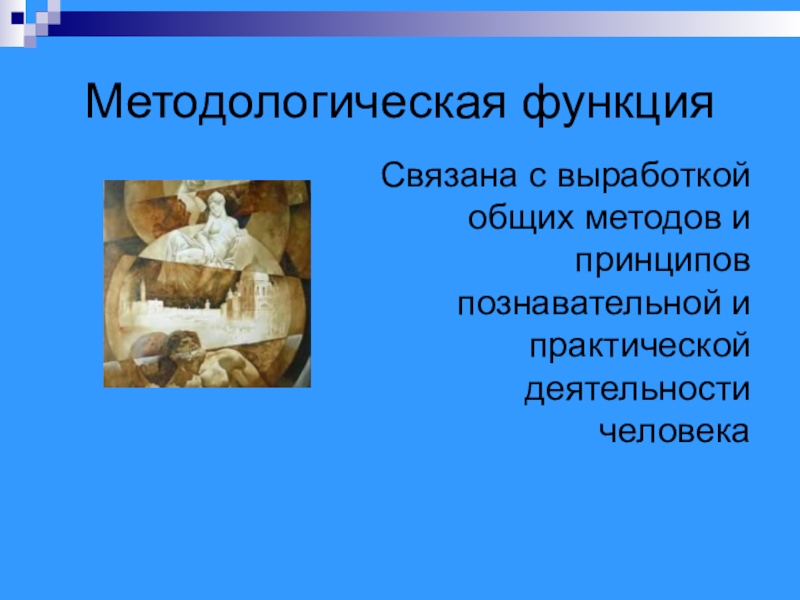 Методологическая функция

Связана с выработкой общих методов и принципов познавательной и практической деятельности человека